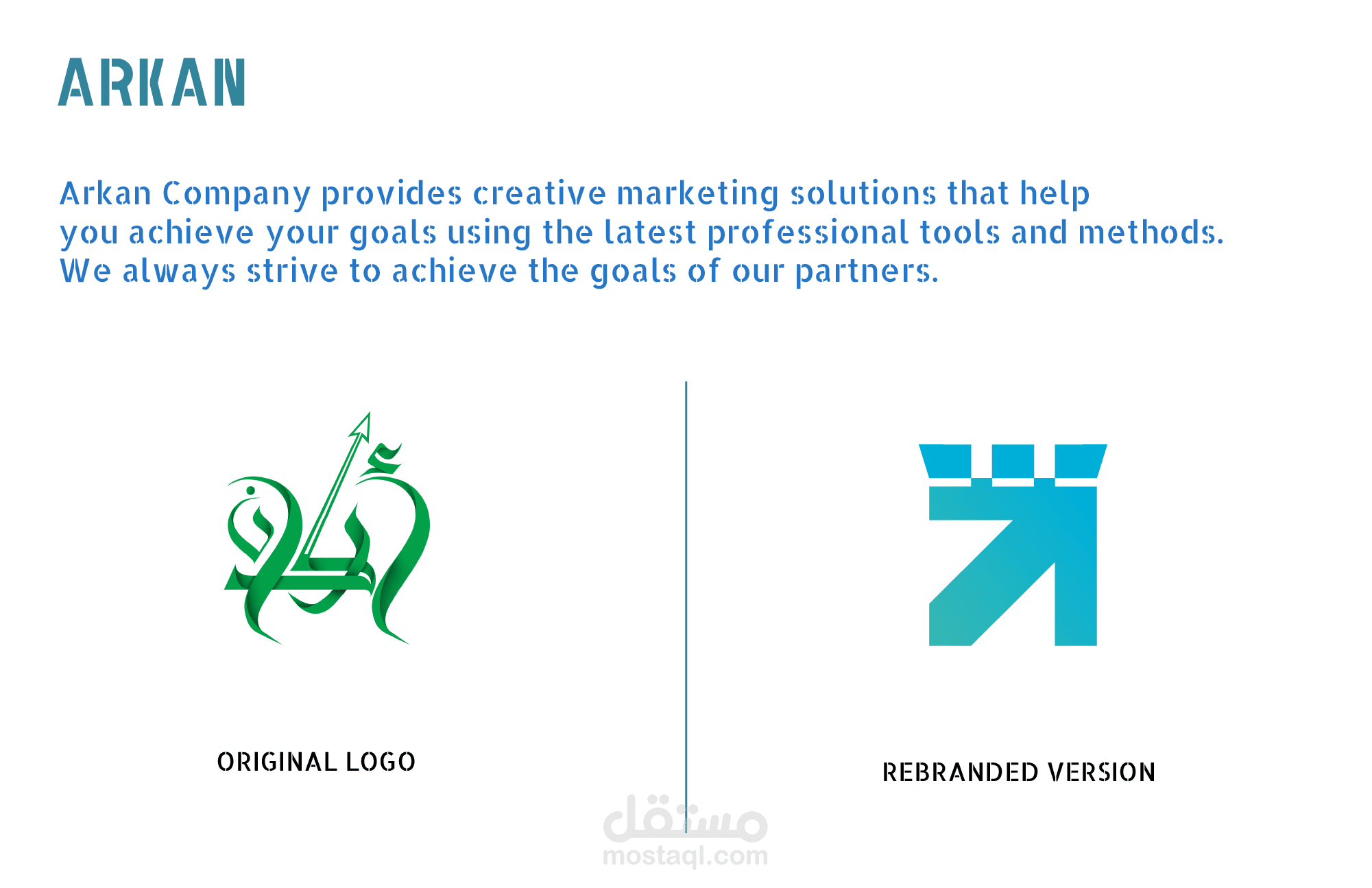 ARKAN

Arkan Company provides creative marketing solutions that help you achieve your goals using the latest professional tools and methods. We always strive to achieve the goals of our partners.

أركان

ORIGINAL LOGO

REBRANDED VERSION

مستقل
mostaql.com